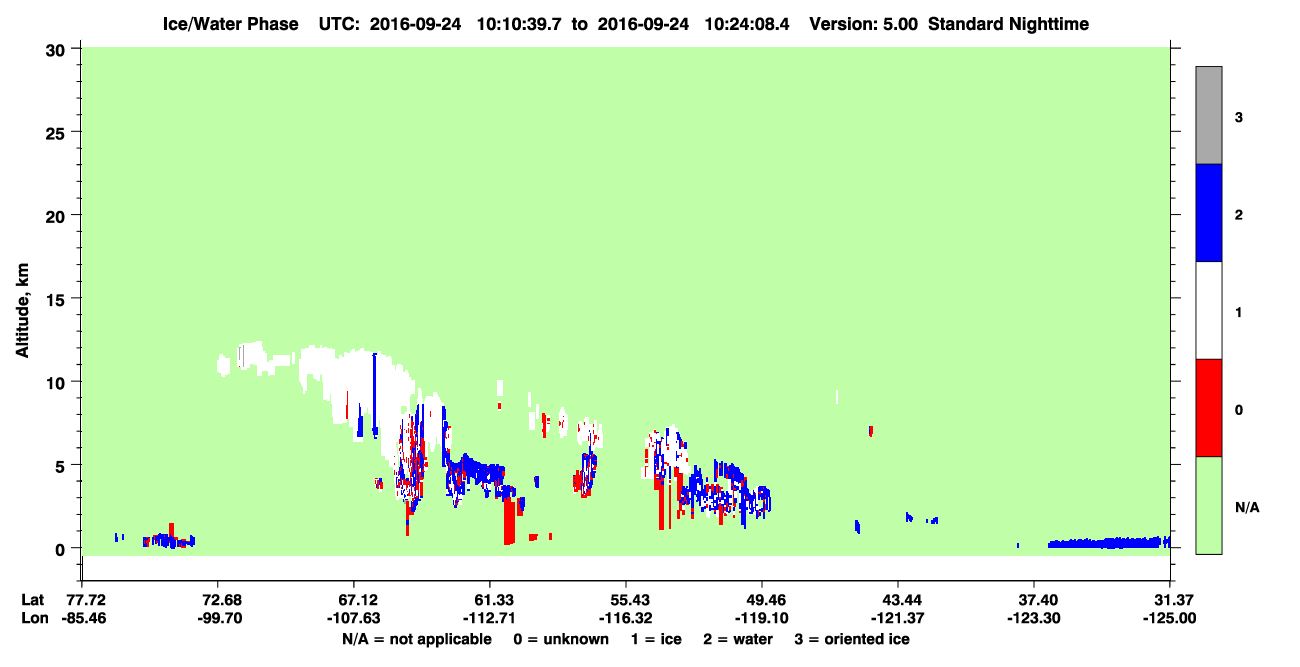 Ice/Water Phase UTC: 2016-09-24 10:10:39.7 to 2016-09-24 10:24:08.4 Version: 5.00 Standard Nighttime

30
25
20
15
10
5
0

Altitude, km

3
2
1
0
N/A

Lat 77.72 72.68 67.12 61.33 55.43 49.46 43.44 37.40 31.37
Lon -85.46 -99.70 -107.63 -112.71 -116.32 -119.10 -121.37 -123.30 -125.00

N/A = not applicable 0 = unknown 1 = ice 2 = water 3 = oriented ice